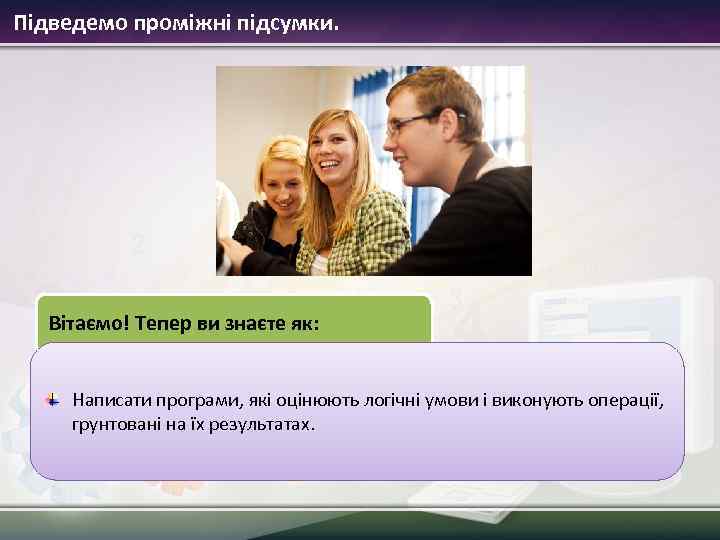 Підведемо проміжні підсумки.

Вітаємо! Тепер ви знаєте як:

Написати програми, які оцінюють логічні умови і виконують операції, грунтовані на їх результатах.